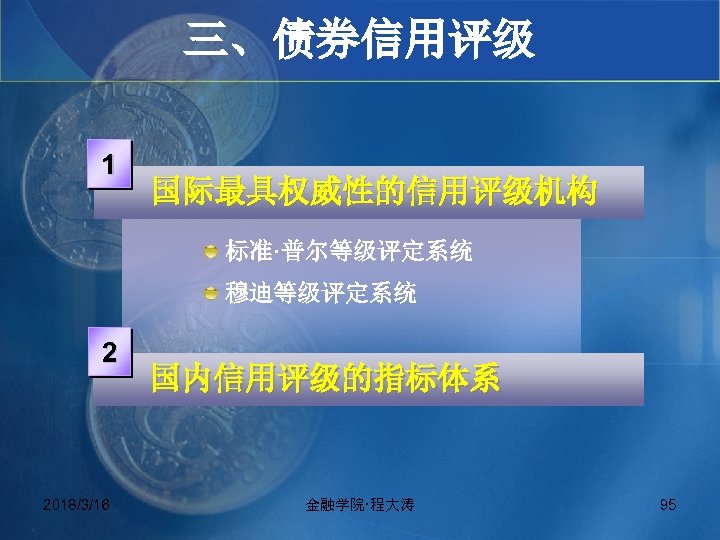 三、债券信用评级

1

国际最具权威性的信用评级机构

标准·普尔等级评定系统

穆迪等级评定系统

2

国内信用评级的指标体系

2018/3/16

金融学院·程大涛

95